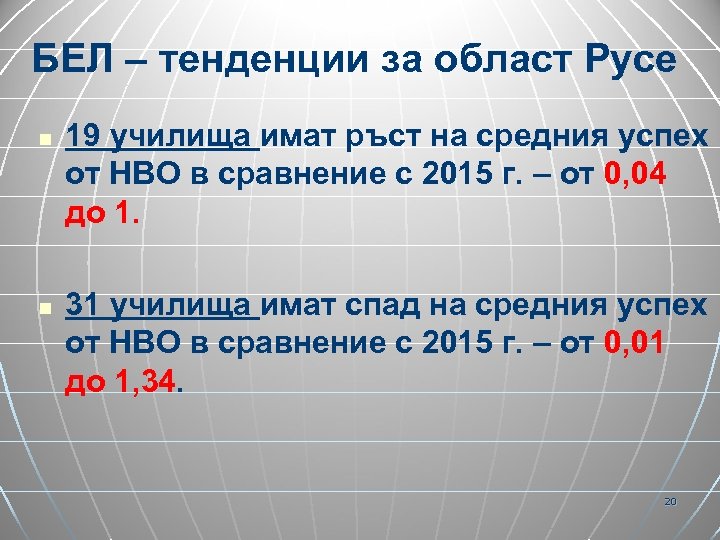 БЕЛ – тенденции за област Русе

19 училища имат ръст на средния успех от НВО в сравнение с 2015 г. – от 0,04 до 1.

31 училища имат спад на средния успех от НВО в сравнение с 2015 г. – от 0,01 до 1,34.

20